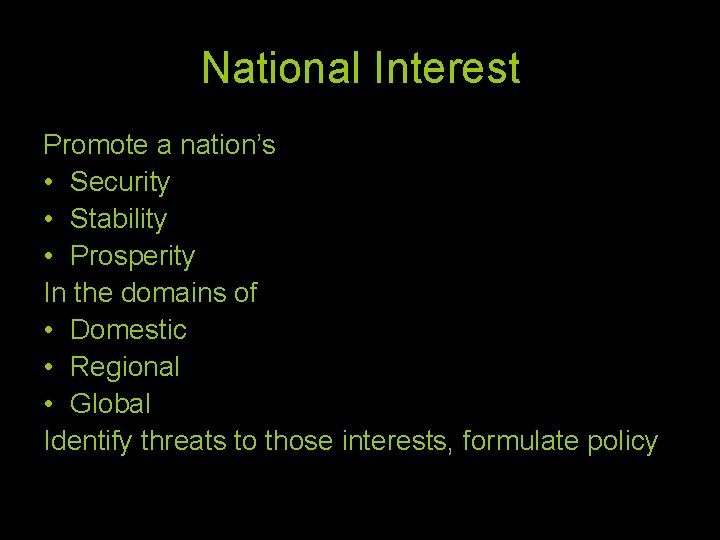 National Interest

Promote a nation’s
• Security
• Stability
• Prosperity
In the domains of
• Domestic
• Regional
• Global
Identify threats to those interests, formulate policy